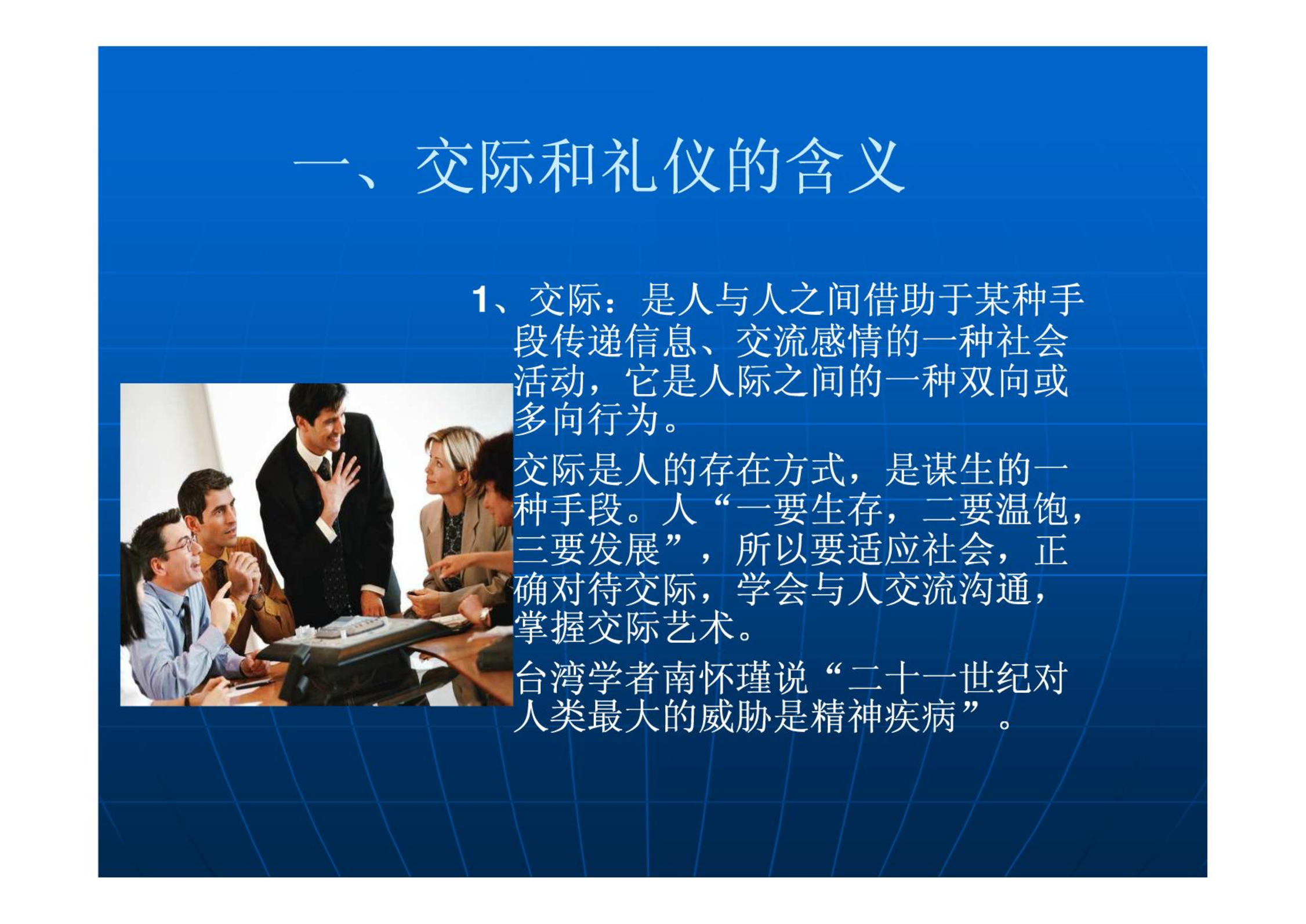 一、交际和礼仪的含义

1、交际：是人与人之间借助于某种手段传递信息、交流感情的一种社会活动，它是人际之间的一种双向或多向行为。

交际是人的存在方式，是谋生的一种手段。人“一要生存，二要温饱，三要发展”，所以要适应社会，正确对待交际，学会与人交流沟通，掌握交际艺术。

台湾学者南怀瑾说“二十一世纪对人类最大的威胁是精神疾病”。